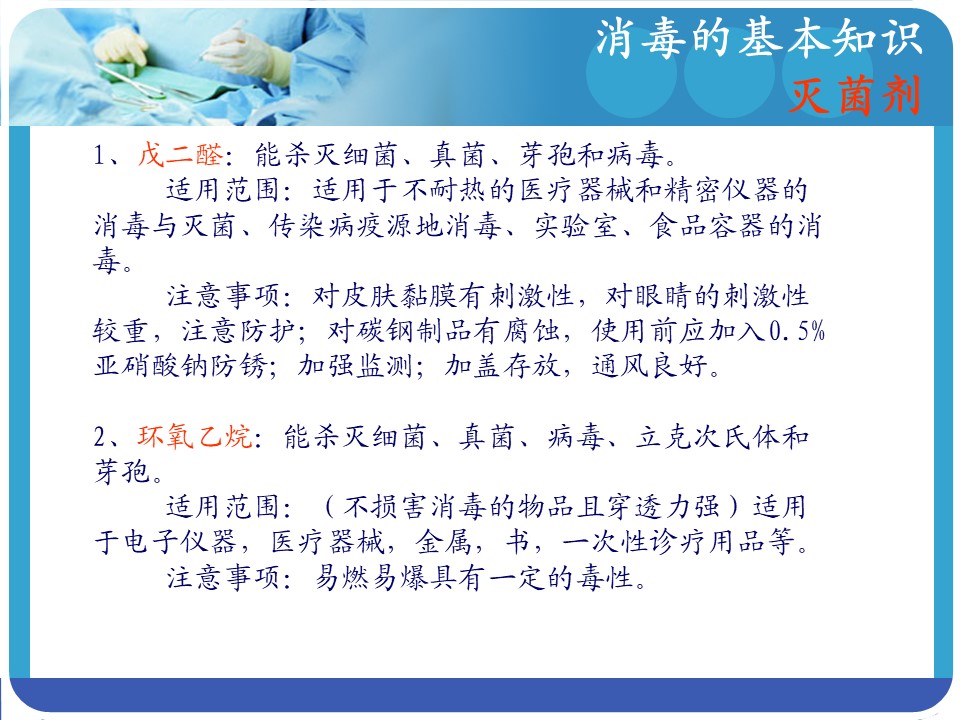 消毒的基本知识
灭菌剂

1、戊二醛：能杀灭细菌、真菌、芽孢和病毒。

适用范围：适用于不耐热的医疗器械和精密仪器的消毒与灭菌、传染病疫源地消毒、实验室、食品容器的消毒。

注意事项：对皮肤黏膜有刺激性，对眼睛的刺激性较重，注意防护；对碳钢制品有腐蚀，使用前应加入0.5%亚硝酸钠防锈；加强监测；加盖存放，通风良好。

2、环氧乙烷：能杀灭细菌、真菌、病毒、立克次氏体和芽孢。

适用范围：（不损害消毒的物品且穿透力强）适用于电子仪器，医疗器械，金属，书，一次性诊疗用品等。

注意事项：易燃易爆具有一定的毒性。